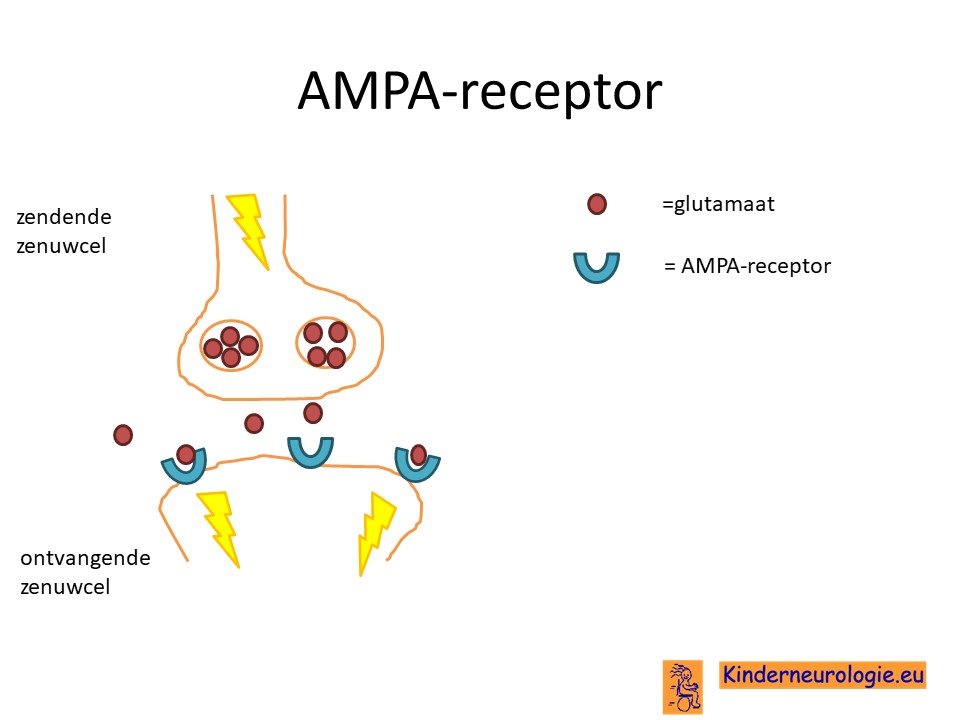 AMPA-receptor

zendende zenuwcel

=glutamaat

= AMPA-receptor

ontvangende zenuwcel

Kinderneurologie.eu